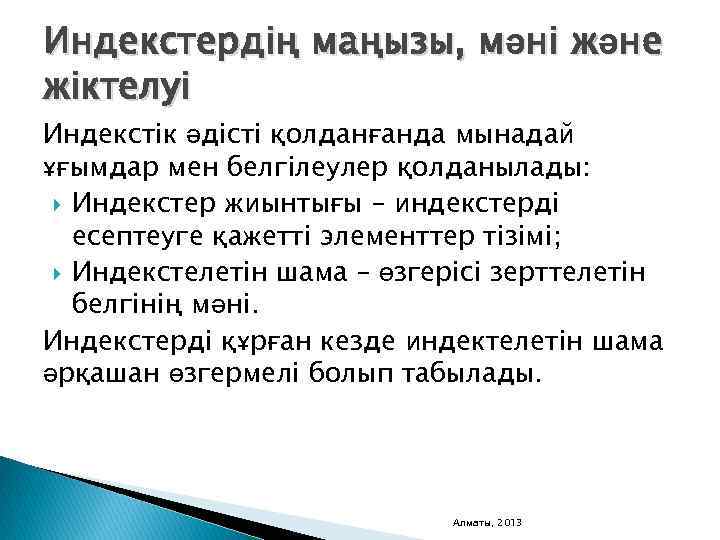 Индекстердің маңызы, мәні және жіктелуі

Индекстік әдісті қолданғанда мынадай ұғымдар мен белгілеулер қолданылады:

Индекстер жиынтығы – индекстерді есептеуге қажетті элементтер тізімі;

Индекстелетін шама – өзгерісі зерттелетін белгінің мәні.

Индекстерді құрған кезде индектелетін шама әрқашан өзгермелі болып табылады.

Алматы, 2013